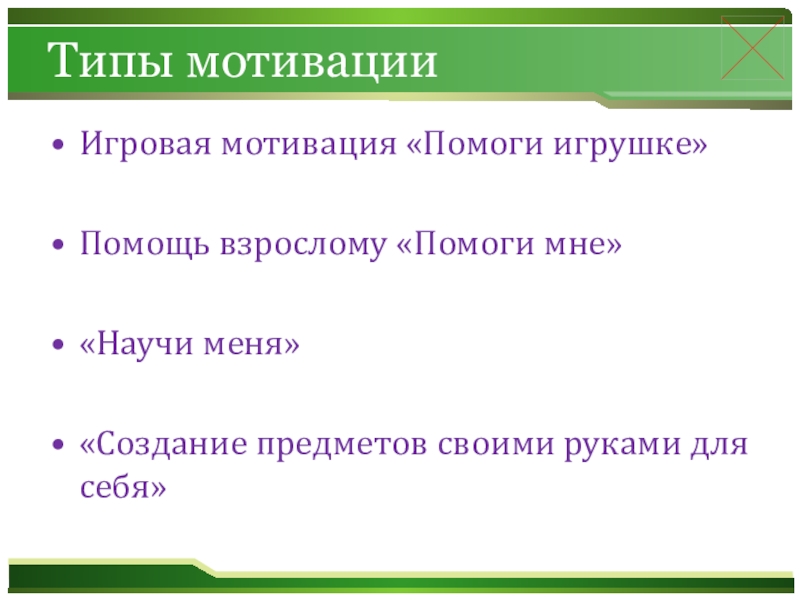 Типы мотивации

• Игровая мотивация «Помоги игрушке»

• Помощь взрослому «Помоги мне»

• «Научи меня»

• «Создание предметов своими руками для себя»